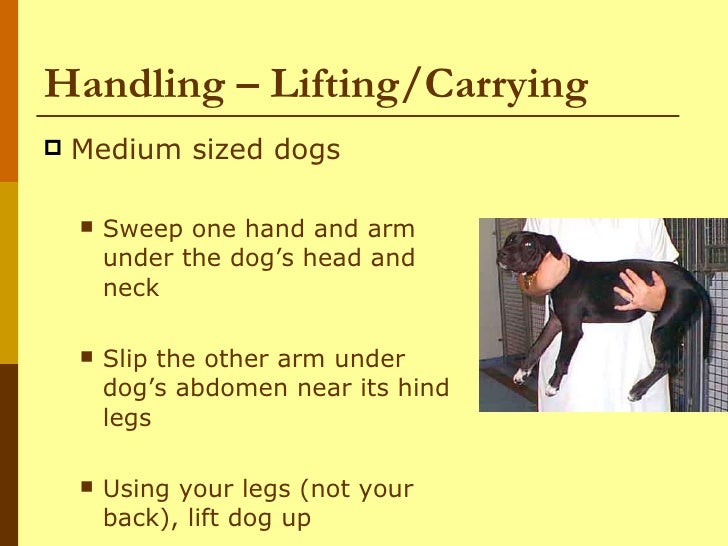 Handling – Lifting/Carrying

Medium sized dogs

Sweep one hand and arm under the dog’s head and neck

Slip the other arm under dog’s abdomen near its hind legs

Using your legs (not your back), lift dog up